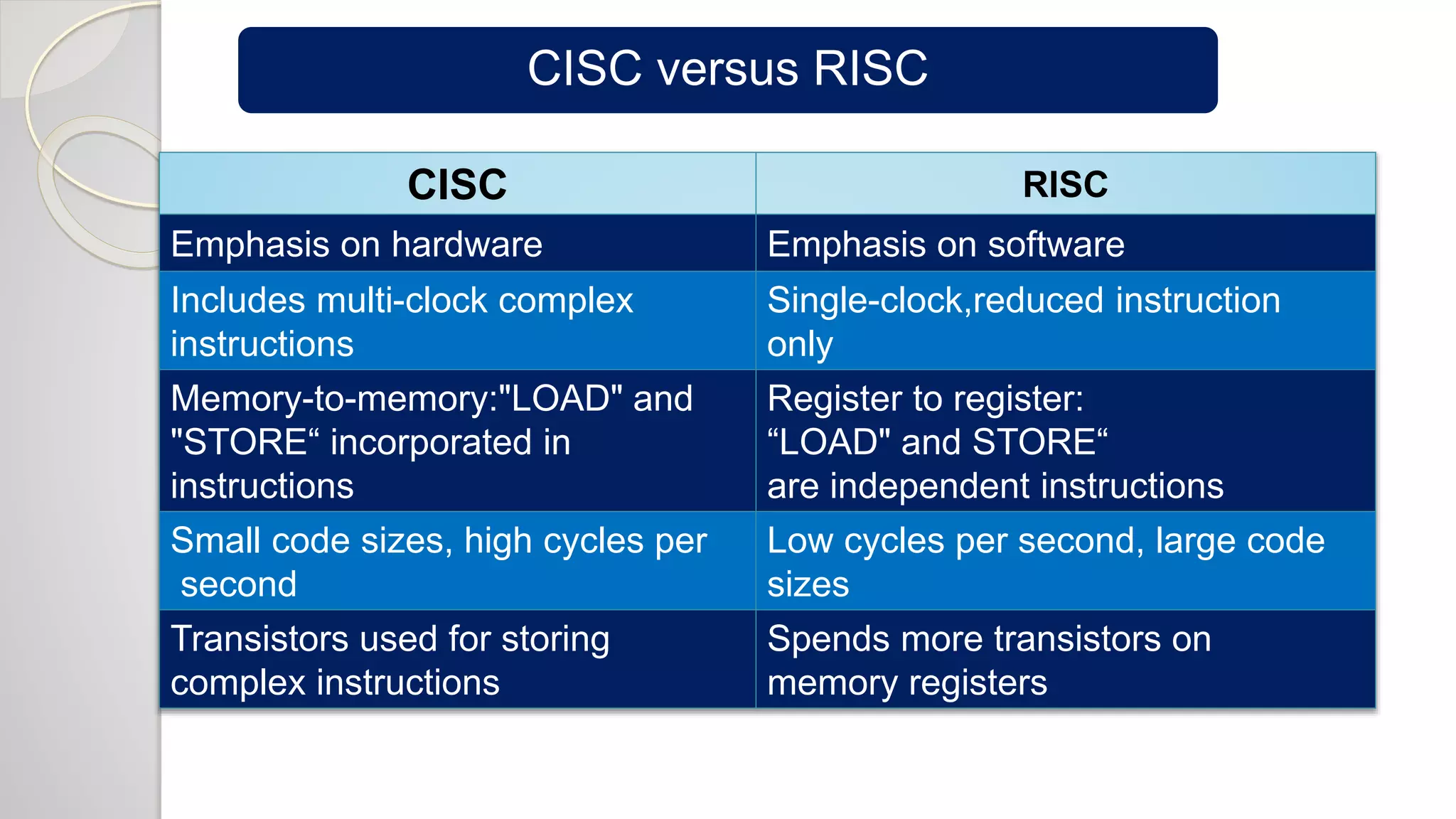 CISC versus RISC

| CISC | RISC |
|---|---|
| Emphasis on hardware | Emphasis on software |
| Includes multi-clock complex instructions | Single-clock,reduced instruction only |
| Memory-to-memory:"LOAD" and "STORE“ incorporated in instructions | Register to register: “LOAD" and STORE“ are independent instructions |
| Small code sizes, high cycles per second | Low cycles per second, large code sizes |
| Transistors used for storing complex instructions | Spends more transistors on memory registers |